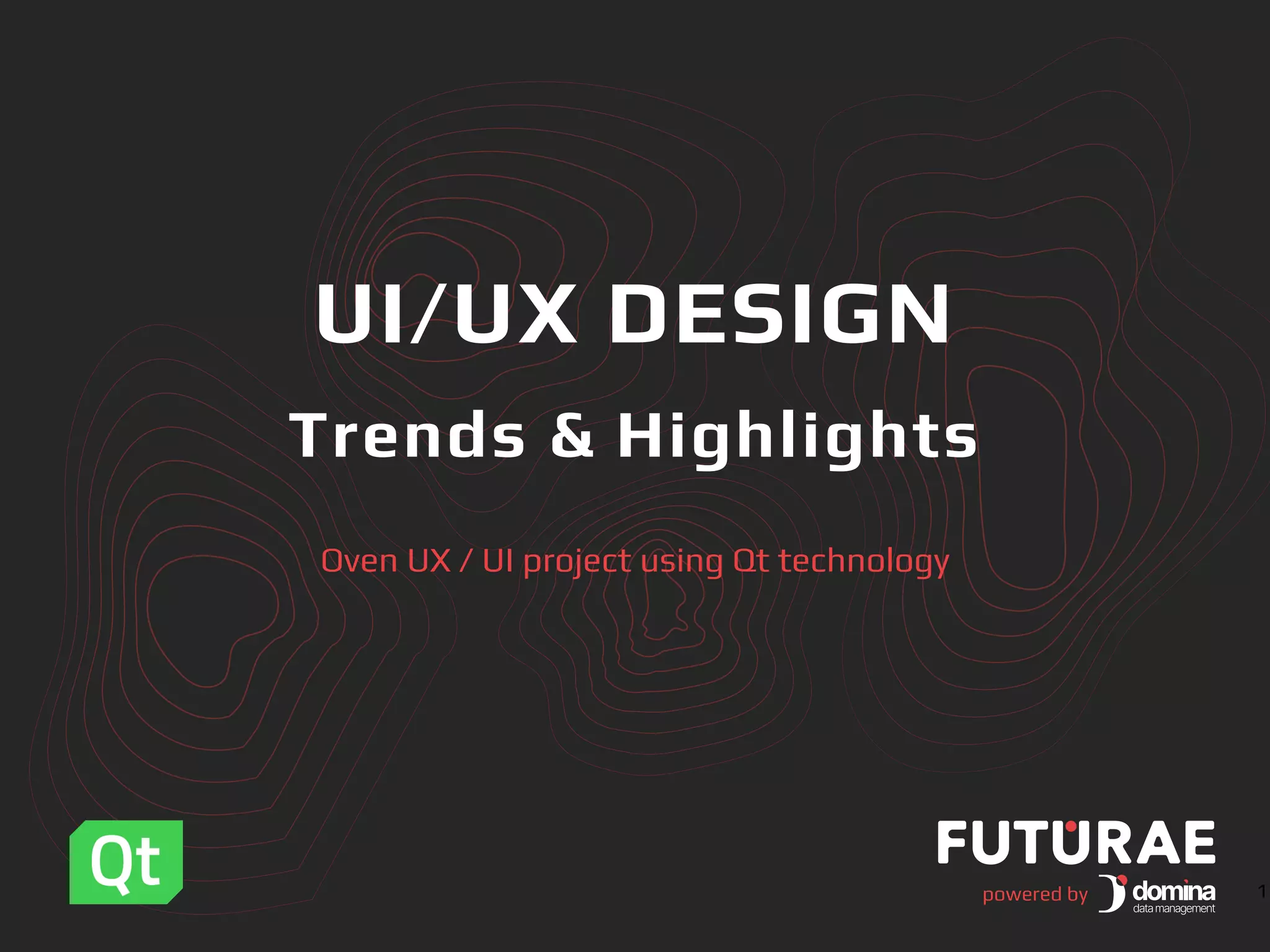 UI/UX DESIGN

Trends & Highlights

Oven UX / UI project using Qt technology

Qt

FUTURAE

powered by domina data management

1